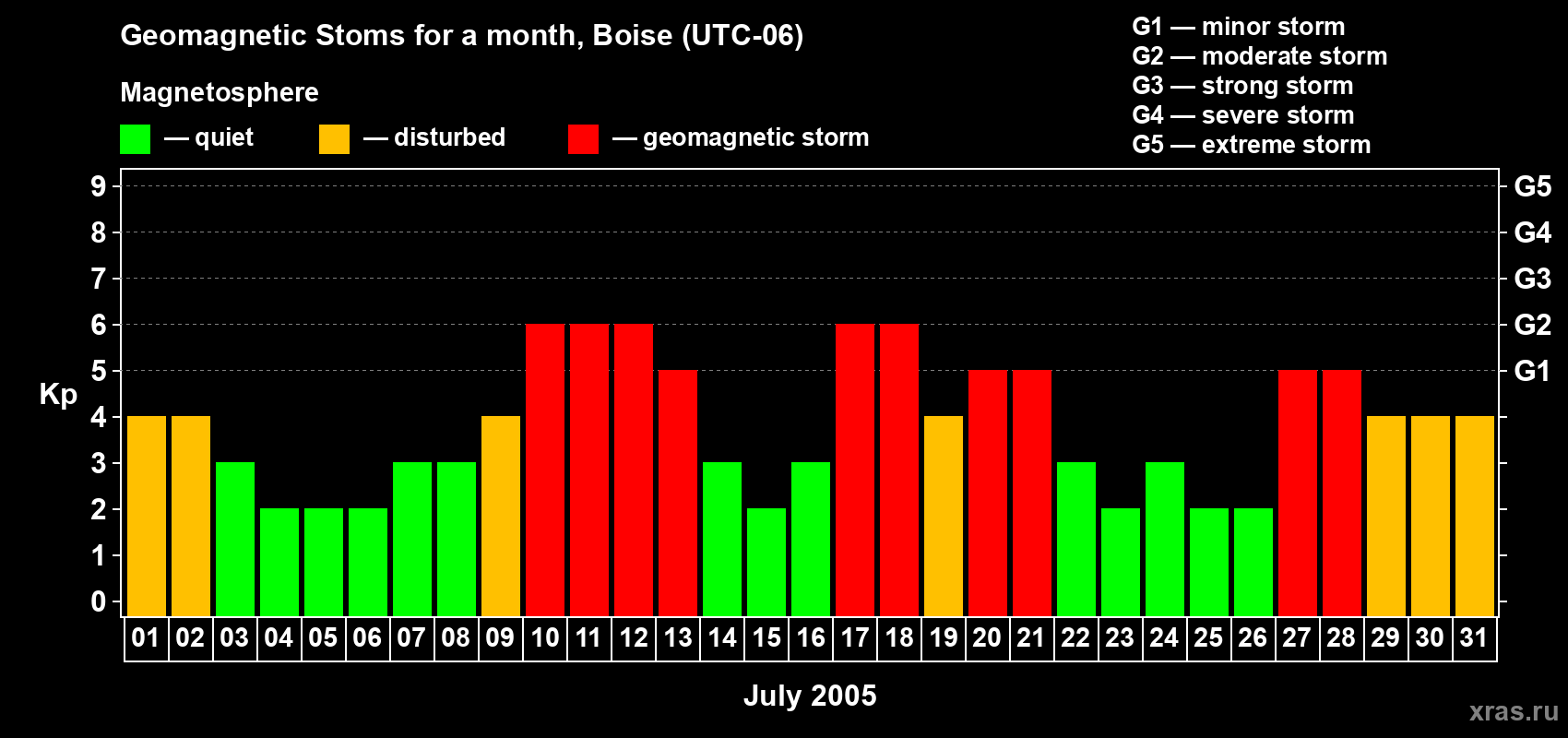 Geomagnetic Stoms for a month, Boise (UTC-06)

Magnetosphere

— quiet — disturbed — geomagnetic storm

G1 — minor storm
G2 — moderate storm
G3 — strong storm
G4 — severe storm
G5 — extreme storm

Kp

9 8 7 6 5 4 3 2 1 0

G5 G4 G3 G2 G1

01 02 03 04 05 06 07 08 09 10 11 12 13 14 15 16 17 18 19 20 21 22 23 24 25 26 27 28 29 30 31

July 2005

xras.ru